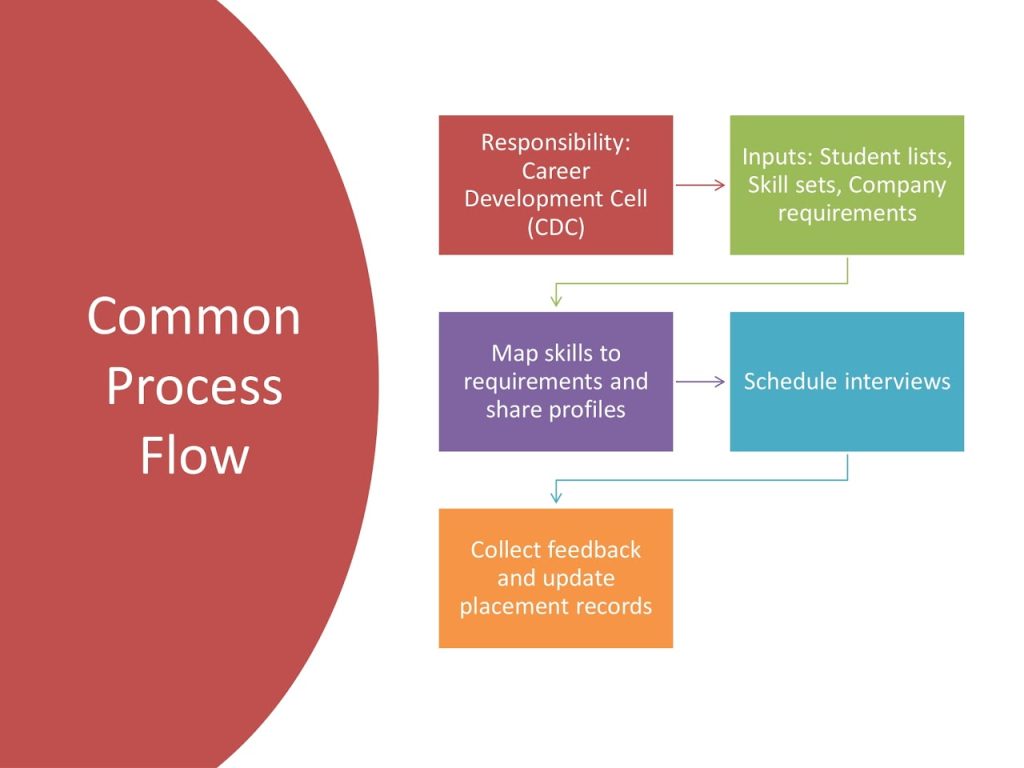 Common Process Flow

Responsibility: Career Development Cell (CDC)

Inputs: Student lists, Skill sets, Company requirements

Map skills to requirements and share profiles

Schedule interviews

Collect feedback and update placement records